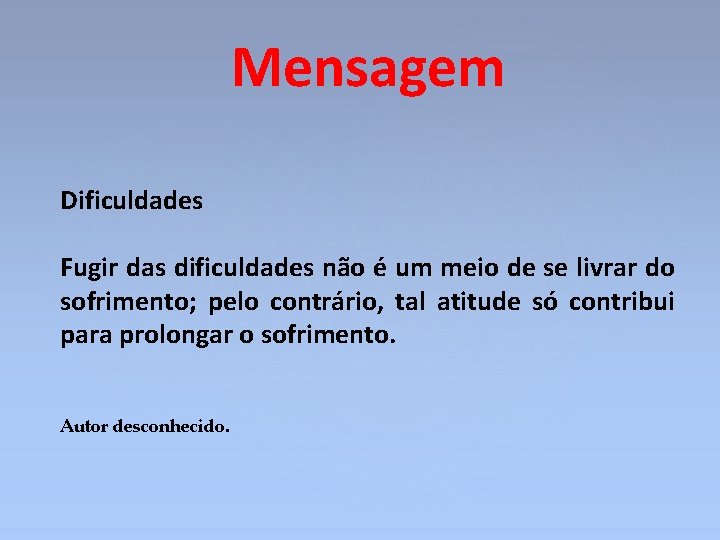 Mensagem

Dificuldades

Fugir das dificuldades não é um meio de se livrar do sofrimento; pelo contrário, tal atitude só contribui para prolongar o sofrimento.

Autor desconhecido.